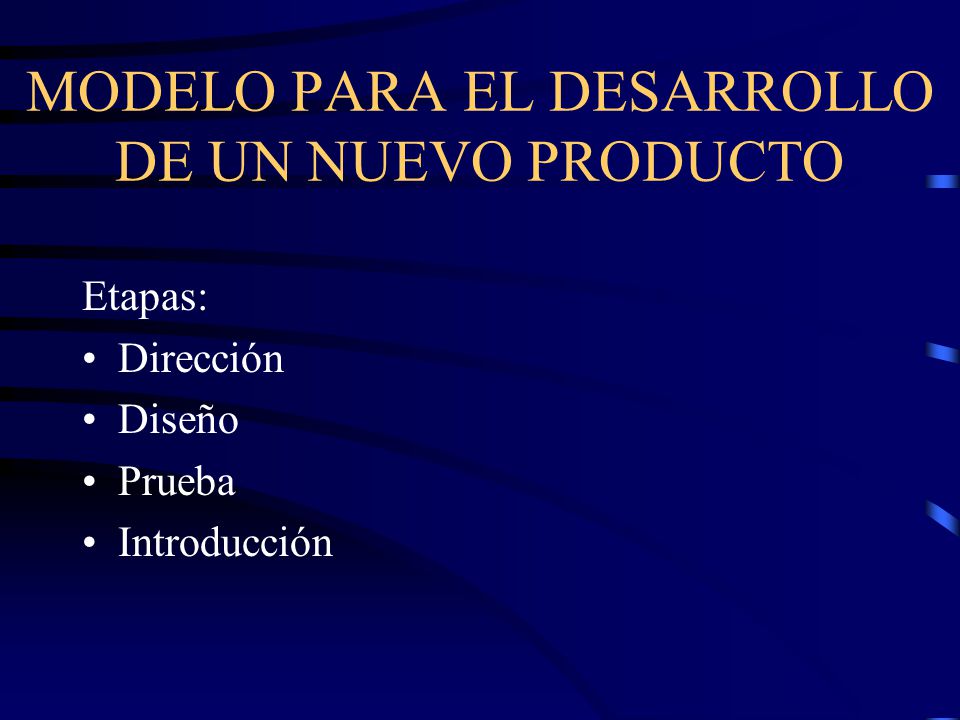 MODELO PARA EL DESARROLLO DE UN NUEVO PRODUCTO

Etapas:
• Dirección
• Diseño
• Prueba
• Introducción